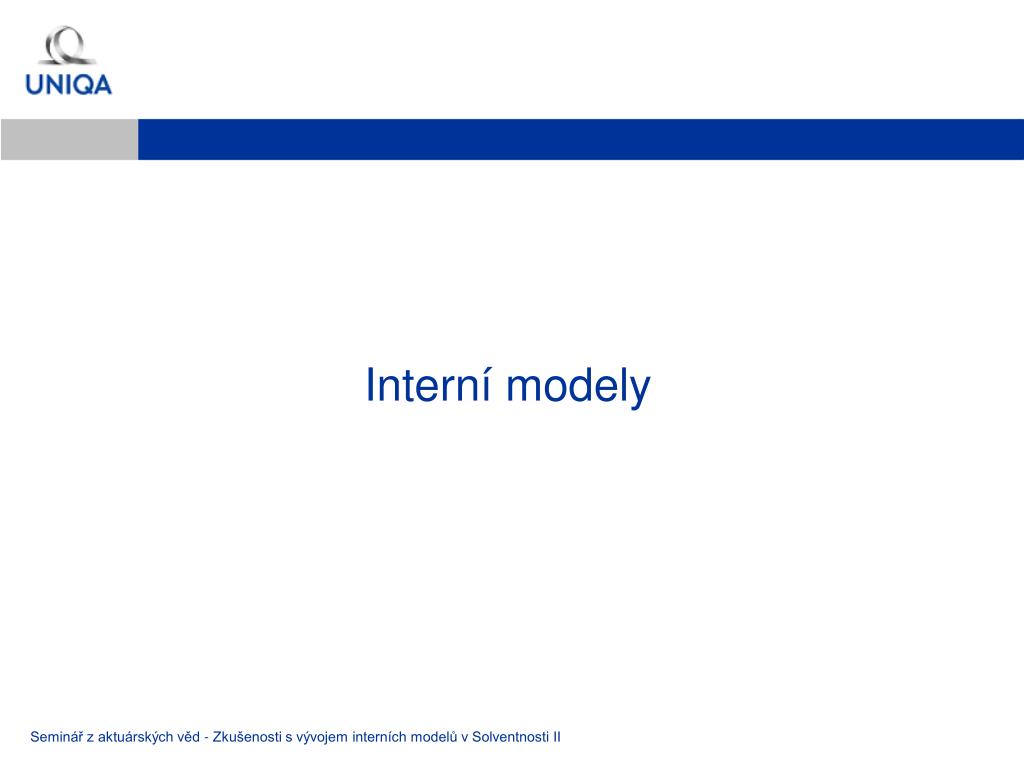 UNIQA

Interní modely

Seminář z aktuárských věd - Zkušenosti s vývojem interních modelů v Solventnosti II